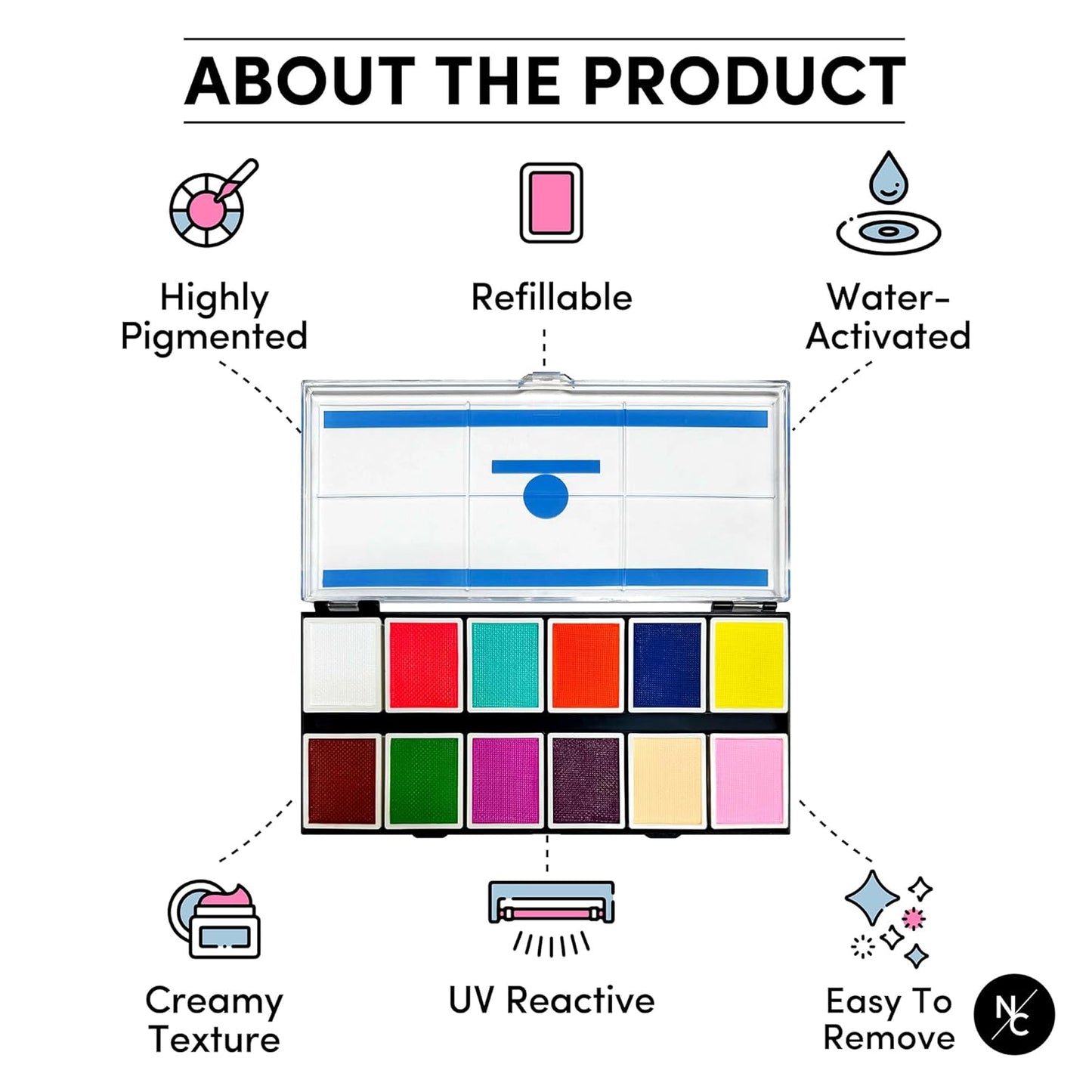 ABOUT THE PRODUCT

Highly Pigmented

Refillable

Water-Activated

Creamy Texture

UV Reactive

Easy To Remove

N/C